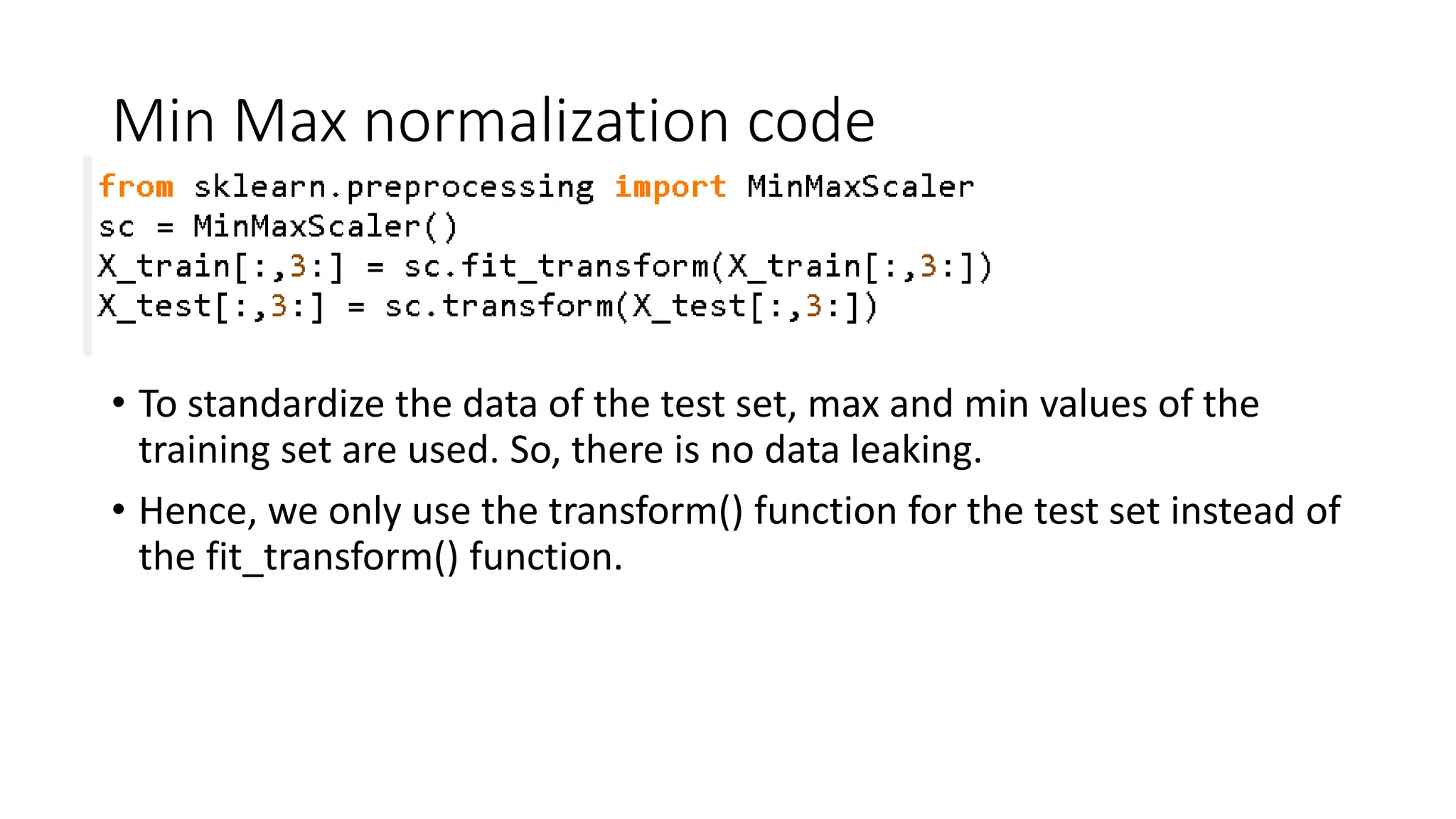 Min Max normalization code

from sklearn.preprocessing import MinMaxScaler
sc = MinMaxScaler()
X_train[:,3:] = sc.fit_transform(X_train[:,3:])
X_test[:,3:] = sc.transform(X_test[:,3:])

• To standardize the data of the test set, max and min values of the training set are used. So, there is no data leaking.

• Hence, we only use the transform() function for the test set instead of the fit_transform() function.